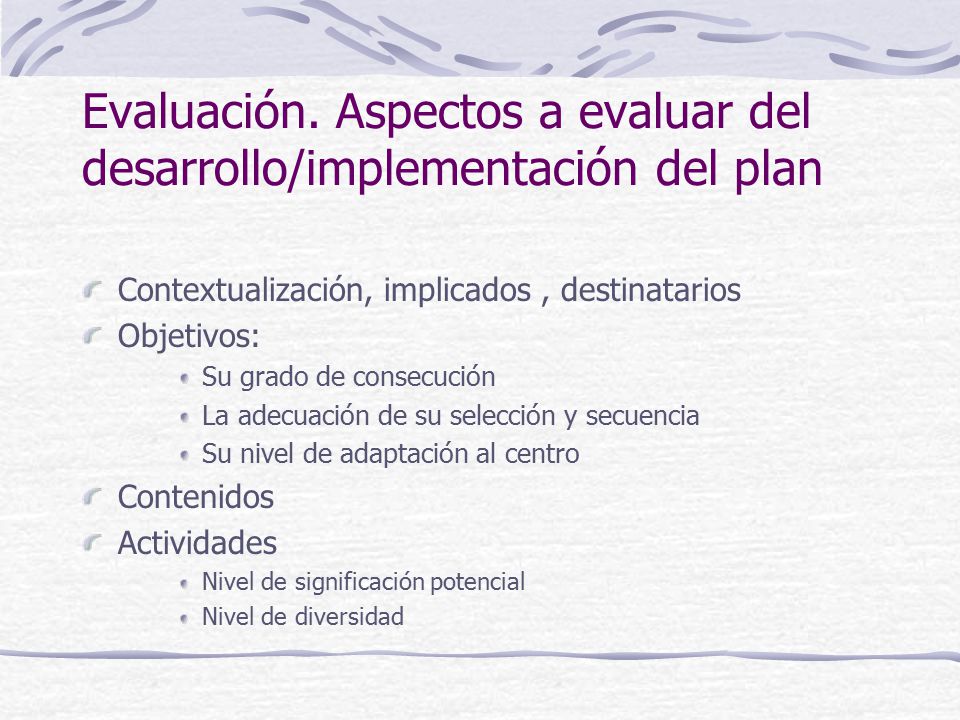 Evaluación. Aspectos a evaluar del desarrollo/implementación del plan

Contextualización, implicados , destinatarios
Objetivos:
Su grado de consecución
La adecuación de su selección y secuencia
Su nivel de adaptación al centro
Contenidos
Actividades
Nivel de significación potencial
Nivel de diversidad